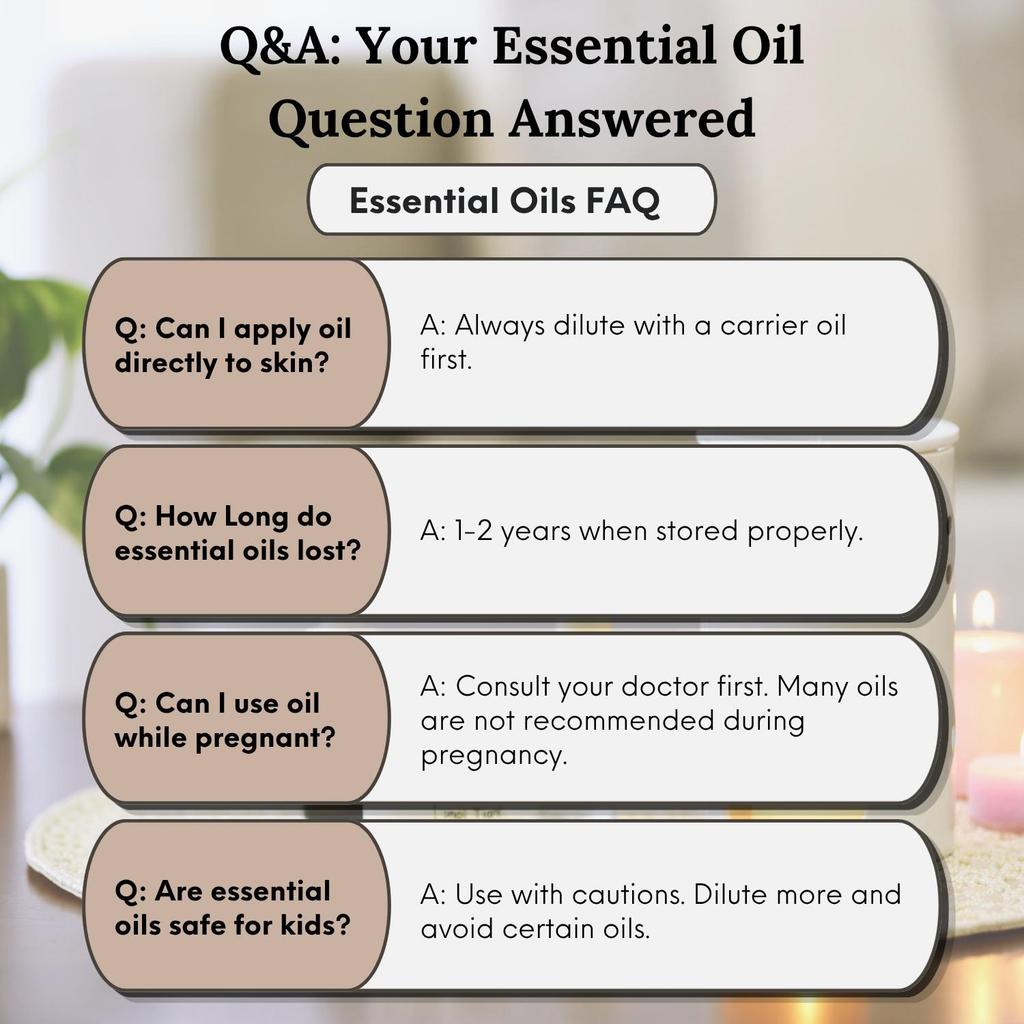 Q&A: Your Essential Oil Question Answered

Essential Oils FAQ

Q: Can I apply oil directly to skin?

A: Always dilute with a carrier oil first.

Q: How Long do essential oils lost?

A: 1-2 years when stored properly.

Q: Can I use oil while pregnant?

A: Consult your doctor first. Many oils are not recommended during pregnancy.

Q: Are essential oils safe for kids?

A: Use with cautions. Dilute more and avoid certain oils.